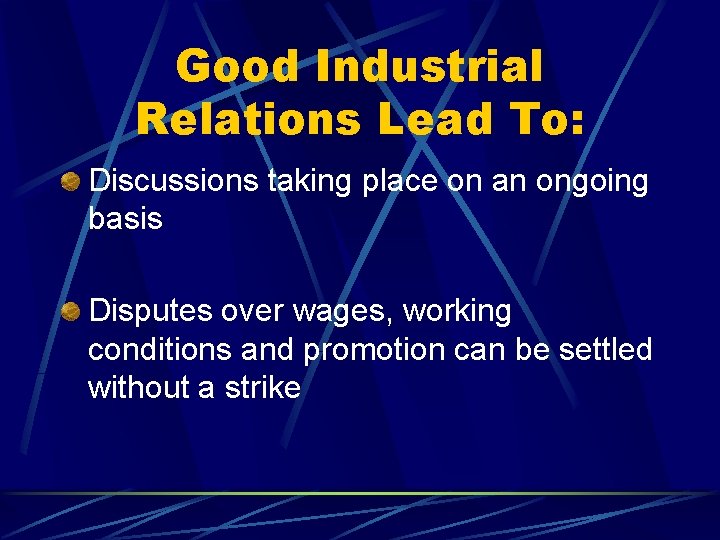 Good Industrial Relations Lead To:

Discussions taking place on an ongoing basis

Disputes over wages, working conditions and promotion can be settled without a strike